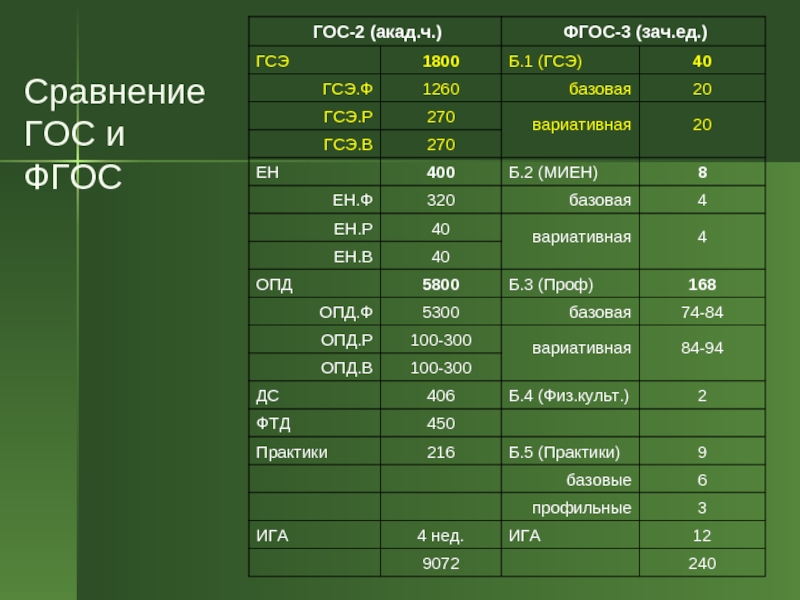 Сравнение ГОС и ФГОС

| ГОС-2 (акад.ч.) | | ФГОС-3 (зач.ед.) | |
|---|---|---|---|
| ГСЭ | 1800 | Б.1 (ГСЭ) | 40 |
| ГСЭ.Ф | 1260 | базовая | 20 |
| ГСЭ.Р | 270 | вариативная | 20 |
| ГСЭ.В | 270 | | |
| ЕН | 400 | Б.2 (МИЕН) | 8 |
| ЕН.Ф | 320 | базовая | 4 |
| ЕН.Р | 40 | вариативная | 4 |
| ЕН.В | 40 | | |
| ОПД | 5800 | Б.3 (Проф) | 168 |
| ОПД.Ф | 5300 | базовая | 74-84 |
| ОПД.Р | 100-300 | вариативная | 84-94 |
| ОПД.В | 100-300 | | |
| ДС | 406 | Б.4 (Физ.культ.) | 2 |
| ФТД | 450 | | |
| Практики | 216 | Б.5 (Практики) | 9 |
| | | базовые | 6 |
| | | профильные | 3 |
| ИГА | 4 нед. | ИГА | 12 |
| | 9072 | | 240 |